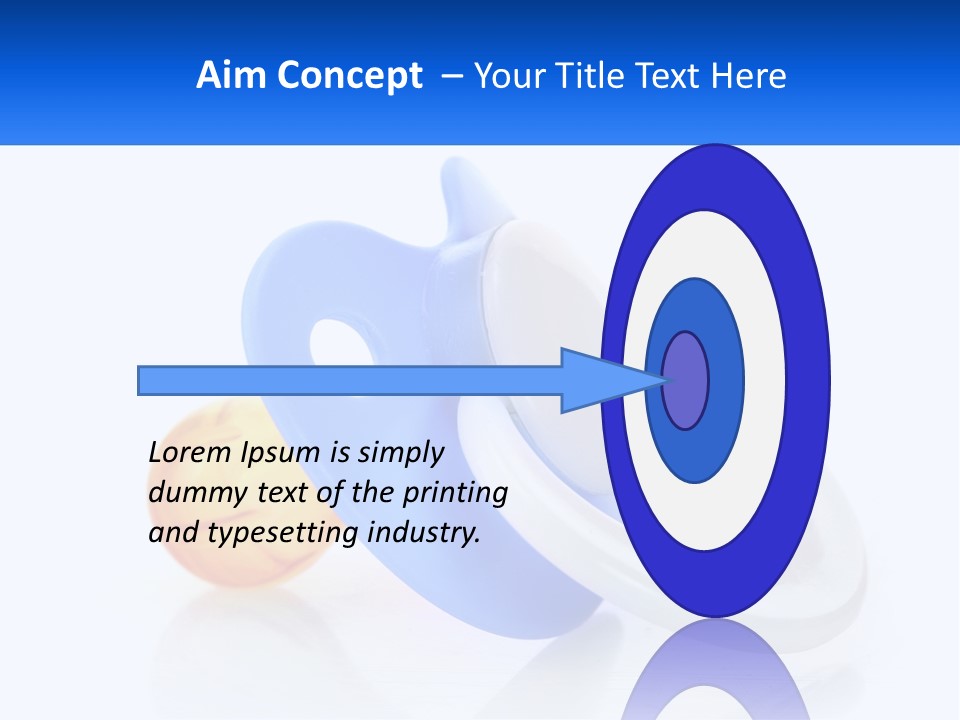 Aim Concept – Your Title Text Here

Lorem Ipsum is simply dummy text of the printing and typesetting industry.